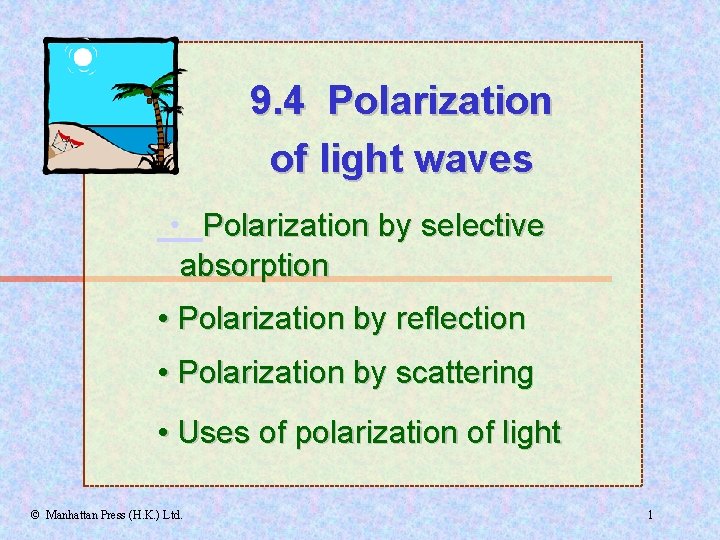 9.4 Polarization of light waves

• Polarization by selective absorption

• Polarization by reflection

• Polarization by scattering

• Uses of polarization of light

© Manhattan Press (H.K.) Ltd.

1